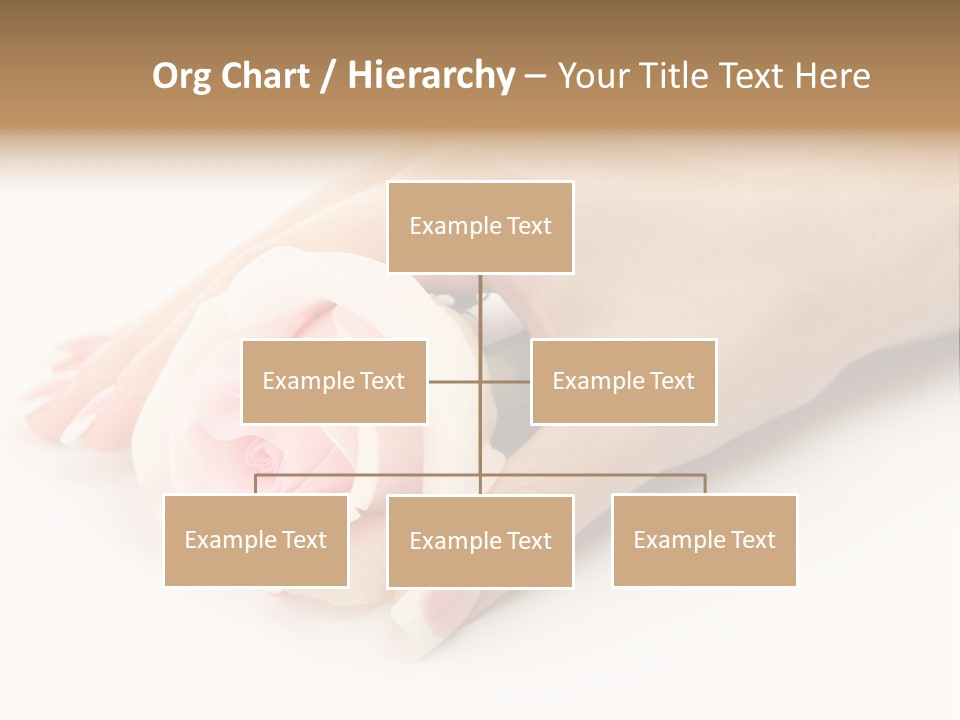 Org Chart / Hierarchy – Your Title Text Here

Example Text

Example Text

Example Text

Example Text

Example Text

Example Text